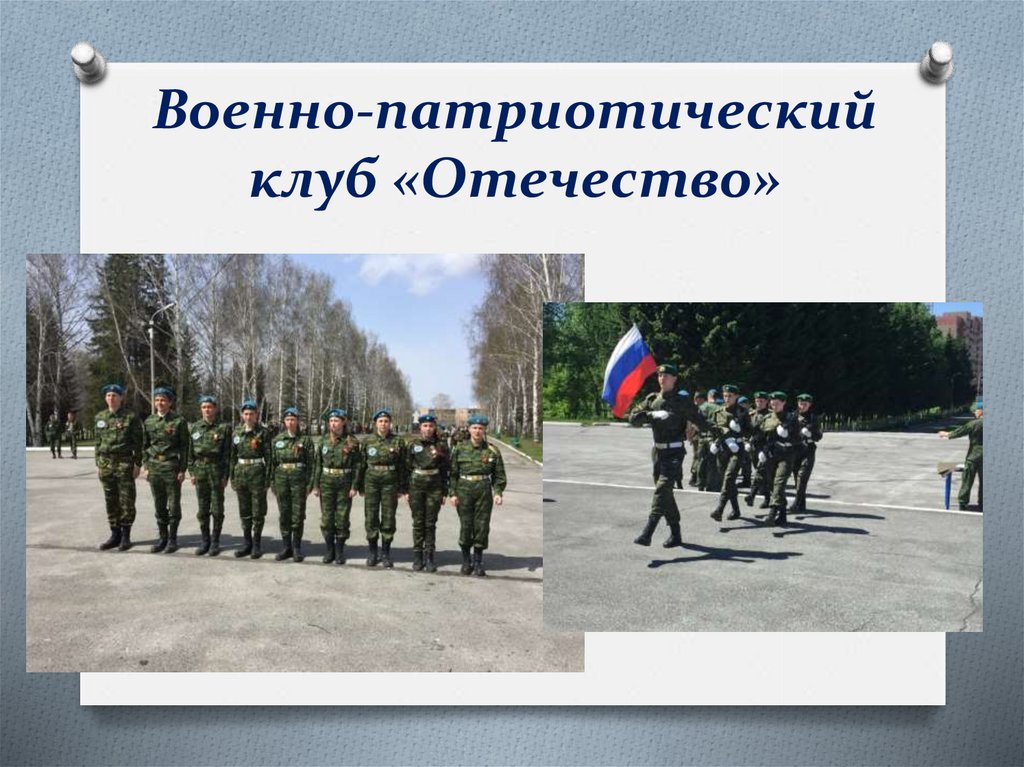 Военно-патриотический клуб «Отечество»